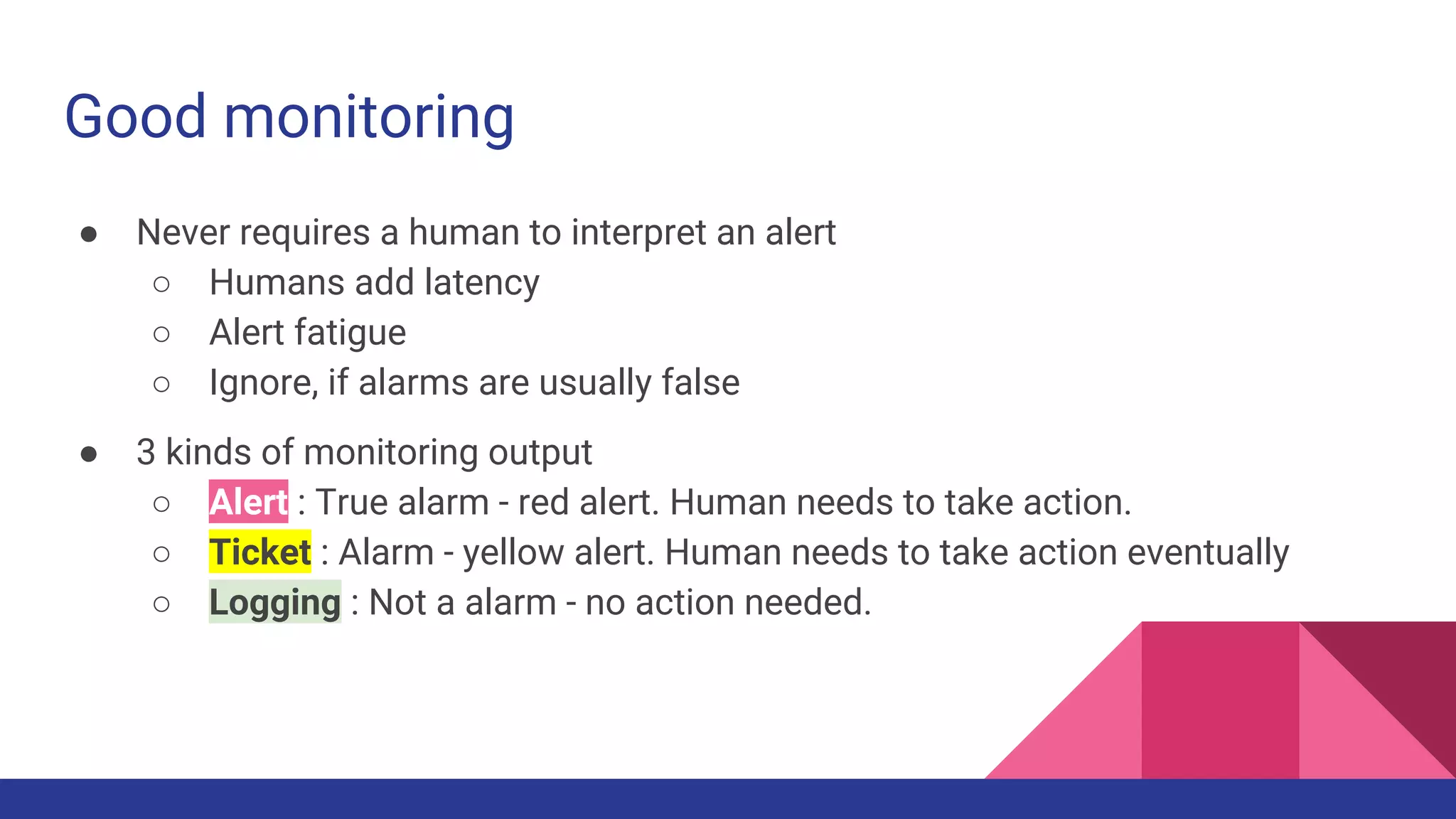 Good monitoring

● Never requires a human to interpret an alert
  ○ Humans add latency
  ○ Alert fatigue
  ○ Ignore, if alarms are usually false

● 3 kinds of monitoring output
  ○ Alert : True alarm - red alert. Human needs to take action.
  ○ Ticket : Alarm - yellow alert. Human needs to take action eventually
  ○ Logging : Not a alarm - no action needed.